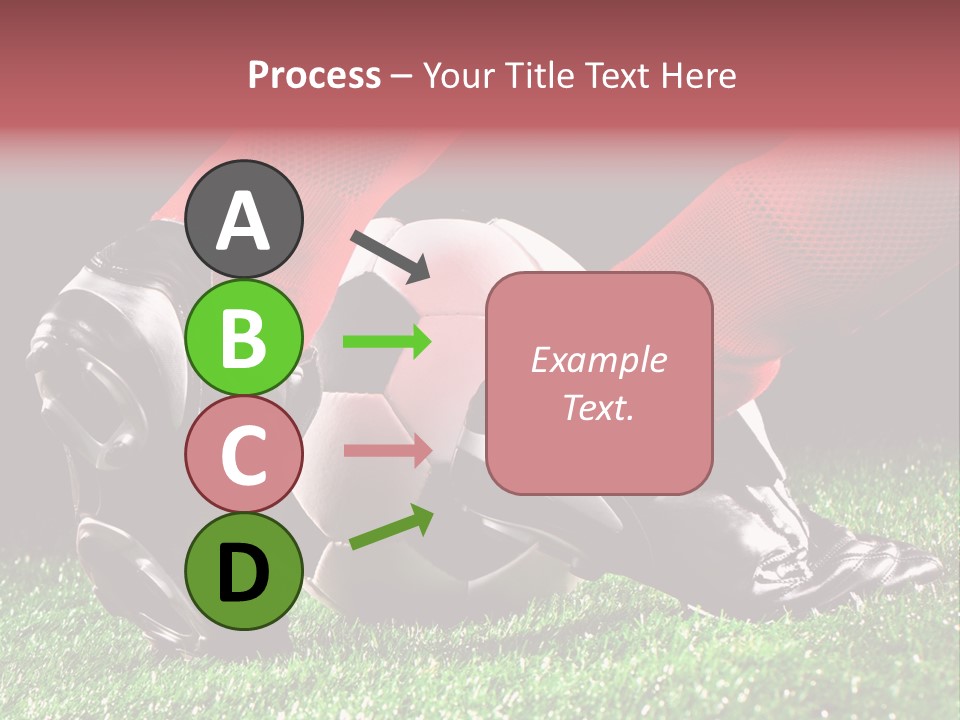 Process – Your Title Text Here

A

B

C

D

Example Text.